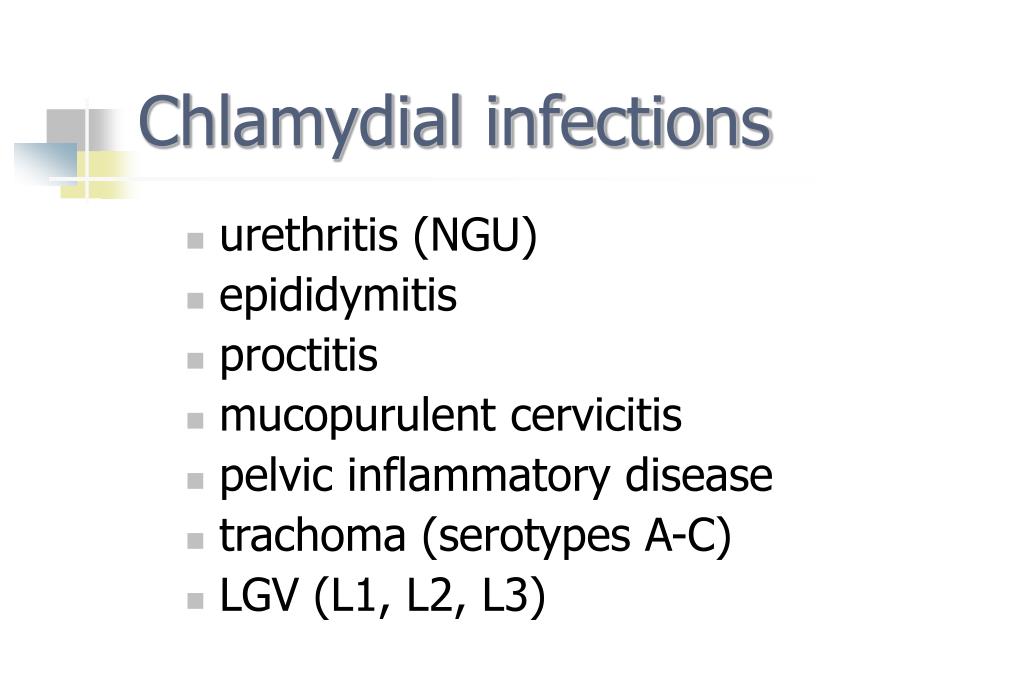 Chlamydial infections

- urethritis (NGU)
- epididymitis
- proctitis
- mucopurulent cervicitis
- pelvic inflammatory disease
- trachoma (serotypes A-C)
- LGV (L1, L2, L3)